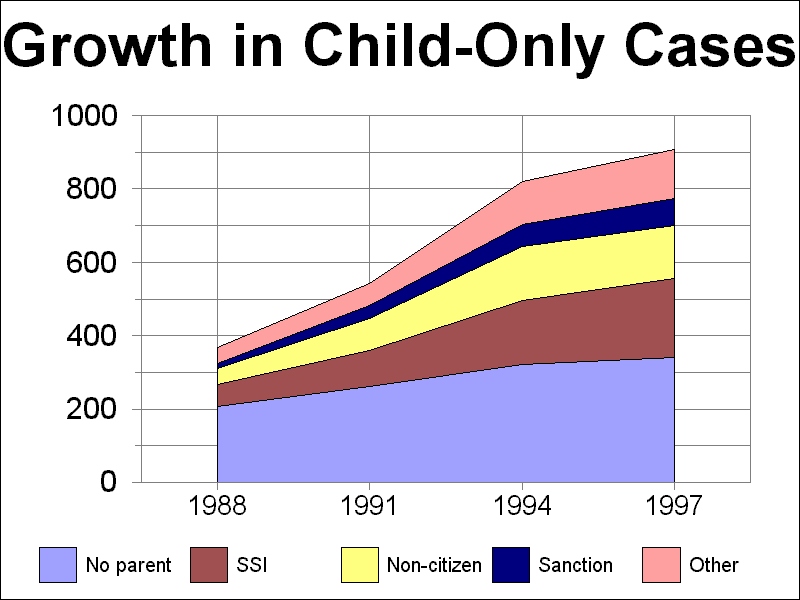 Growth in Child-Only Cases

1000
800
600
400
200
0

1988
1991
1994
1997

No parent
SSI
Non-citizen
Sanction
Other